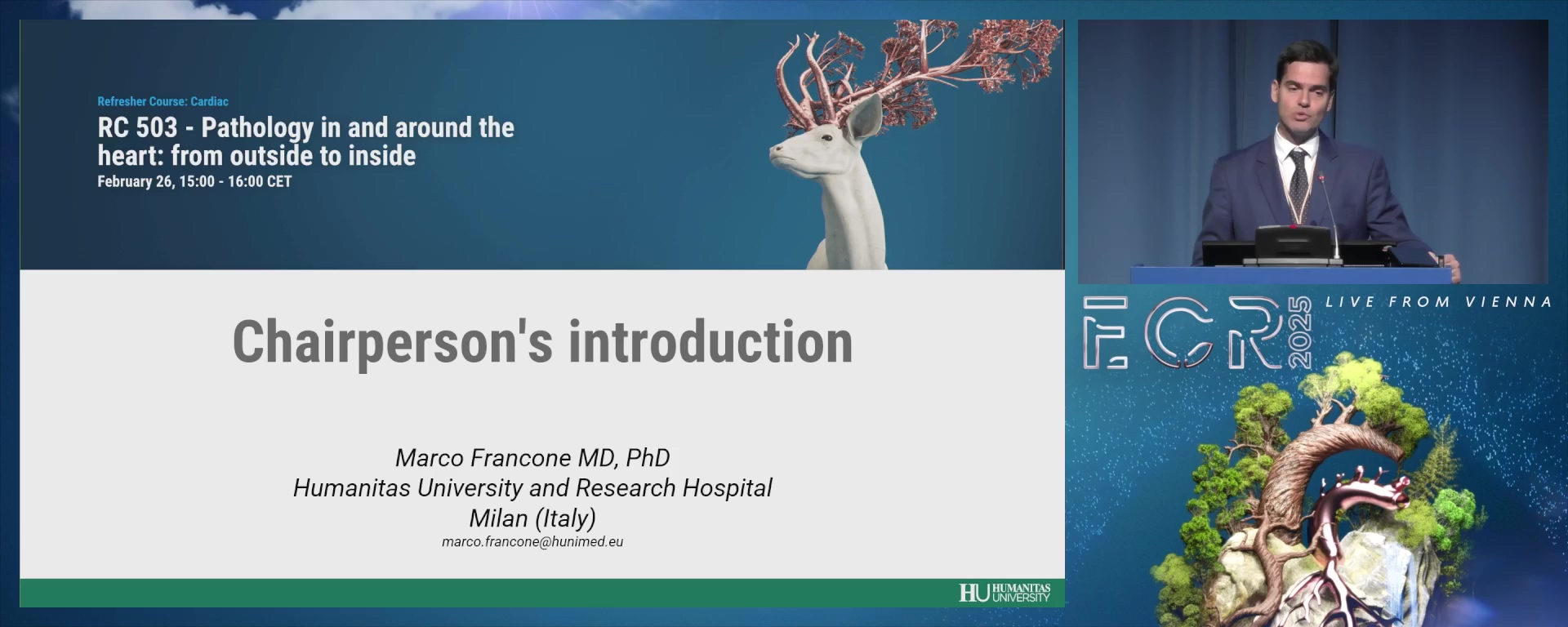 Refresher Course: Cardiac
RC 503 - Pathology in and around the heart: from outside to inside
February 26, 15:00 - 16:00 CET

Chairperson's introduction

Marco Francone MD, PhD
Humanitas University and Research Hospital
Milan (Italy)
marco.francone@hunimed.eu

HU HUMANITAS UNIVERSITY

ECR 2025 LIVE FROM VIENNA